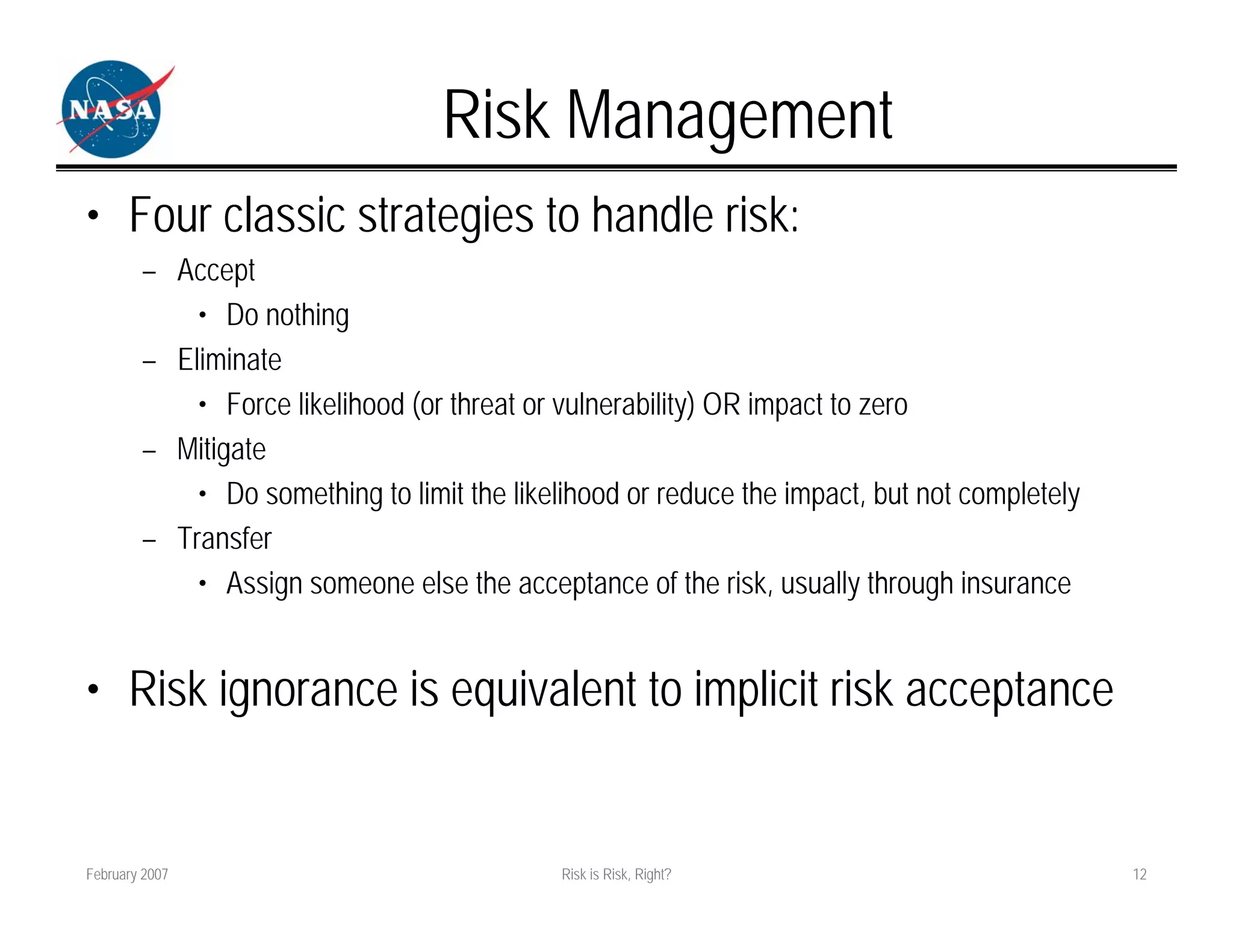 NASA

Risk Management

• Four classic strategies to handle risk:
– Accept
• Do nothing
– Eliminate
• Force likelihood (or threat or vulnerability) OR impact to zero
– Mitigate
• Do something to limit the likelihood or reduce the impact, but not completely
– Transfer
• Assign someone else the acceptance of the risk, usually through insurance

• Risk ignorance is equivalent to implicit risk acceptance

February 2007

Risk is Risk, Right?

12